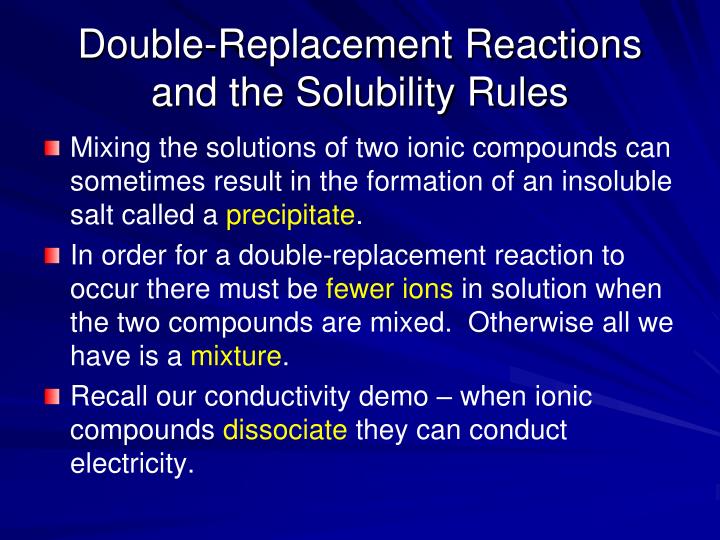 Double-Replacement Reactions and the Solubility Rules

Mixing the solutions of two ionic compounds can sometimes result in the formation of an insoluble salt called a precipitate.

In order for a double-replacement reaction to occur there must be fewer ions in solution when the two compounds are mixed. Otherwise all we have is a mixture.

Recall our conductivity demo – when ionic compounds dissociate they can conduct electricity.